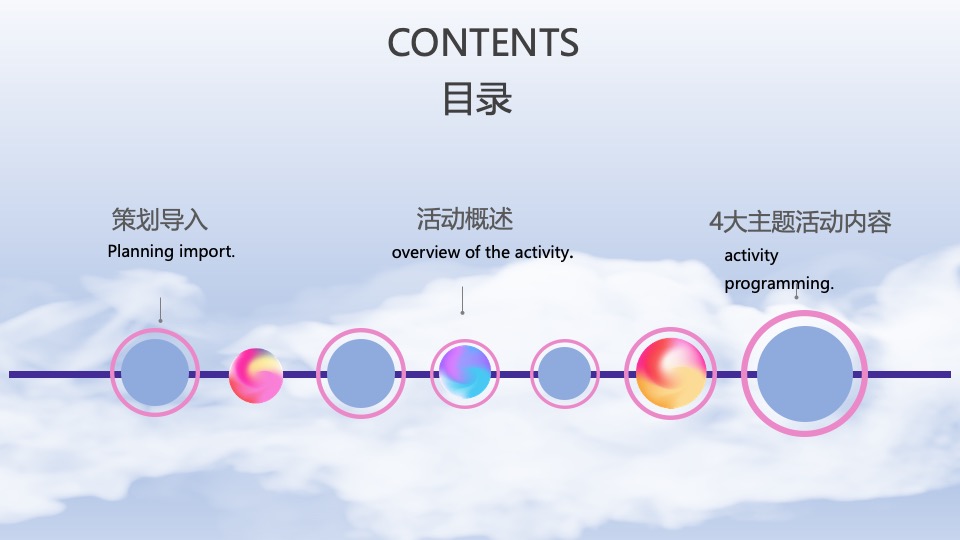 CONTENTS
目录

策划导入
Planning import.

活动概述
overview of the activity.

4大主题活动内容
activity programming.